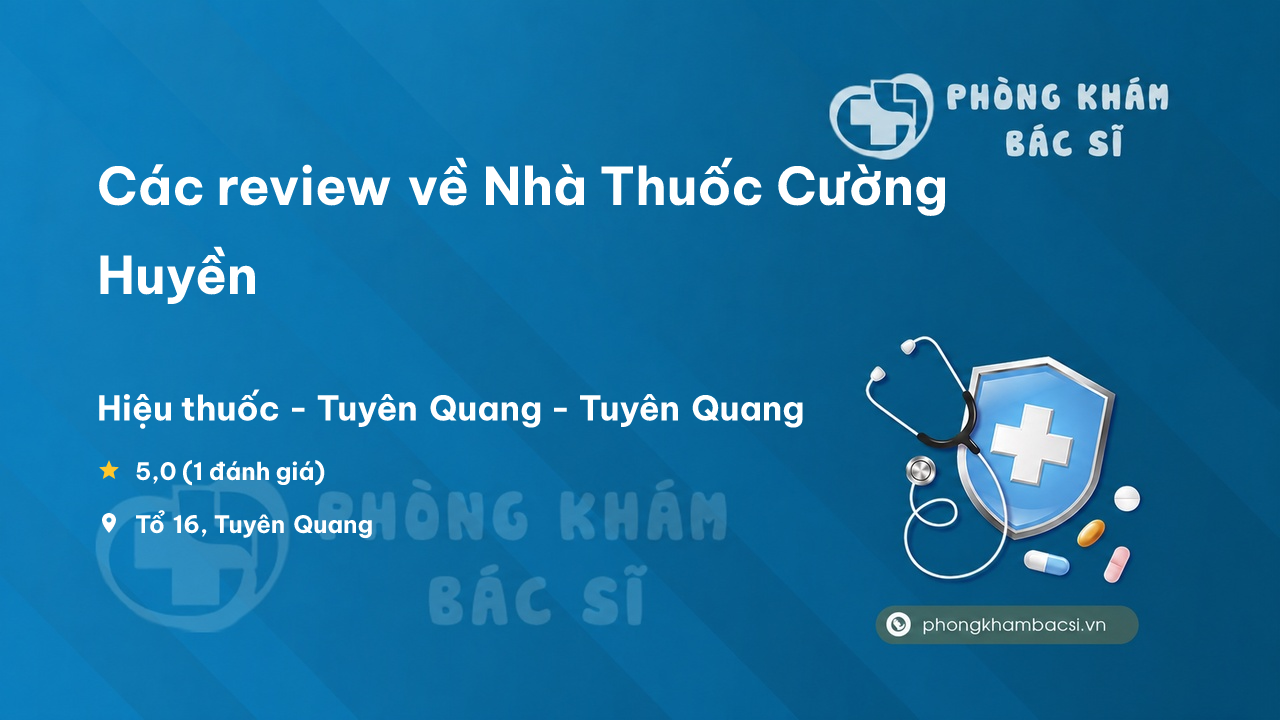 PHÒNG KHÁM BÁC SĨ

Các review về Nhà Thuốc Cường Huyền

Hiệu thuốc - Tuyên Quang - Tuyên Quang

5,0 (1 đánh giá)

Tổ 16, Tuyên Quang

PHÒNG KHÁM BÁC SĨ

phongkhambacsi.vn